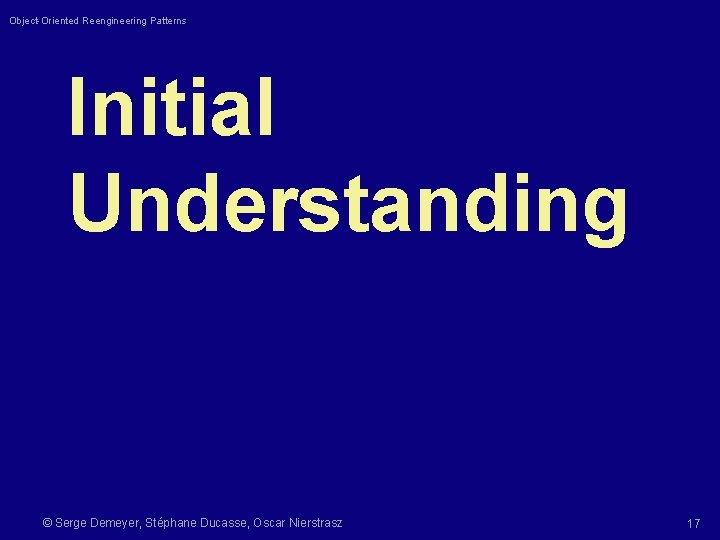 Object-Oriented Reengineering Patterns

Initial Understanding

© Serge Demeyer, Stéphane Ducasse, Oscar Nierstrasz

17